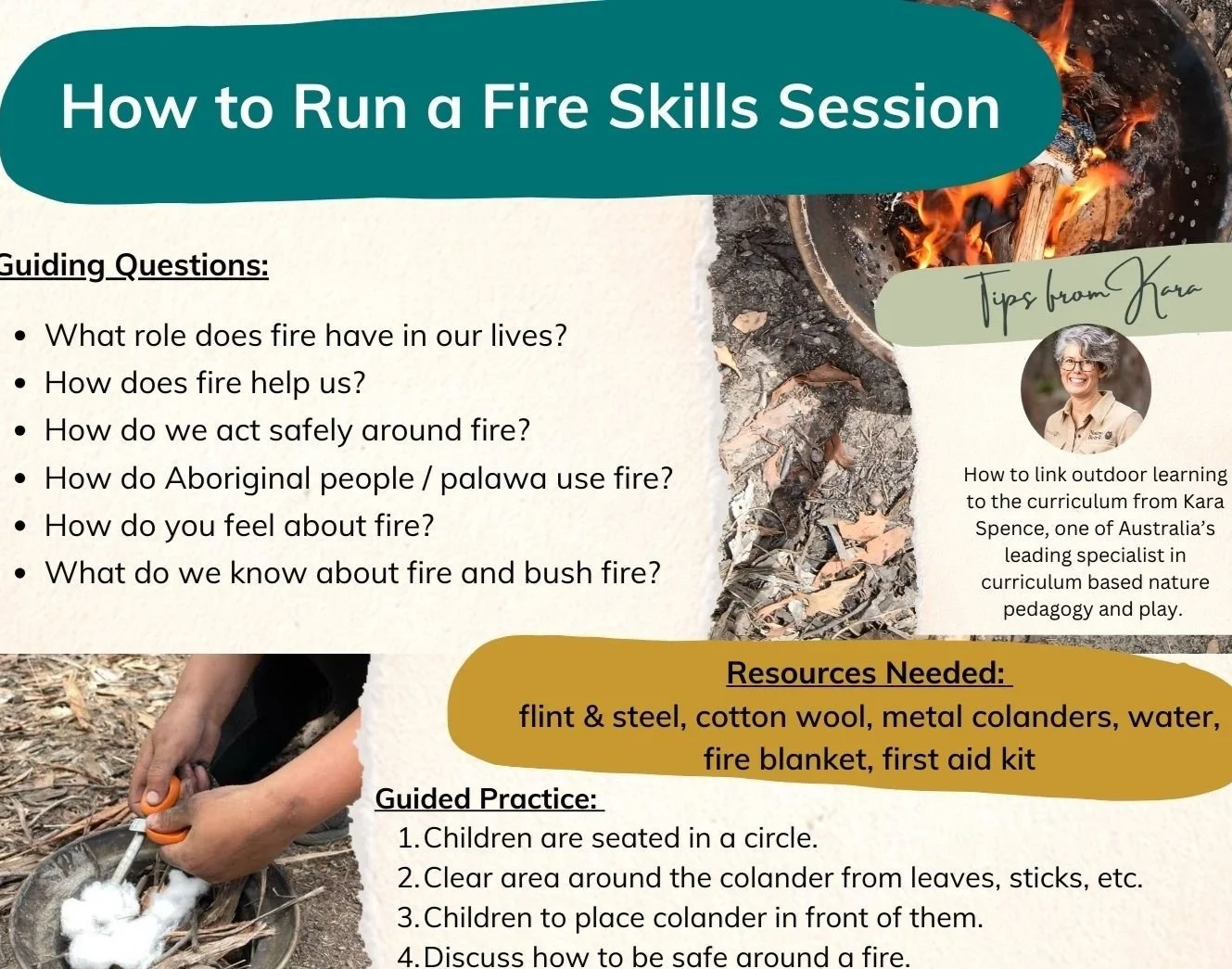 How to Run a Fire Skills Session

Guiding Questions:

- What role does fire have in our lives?
- How does fire help us?
- How do we act safely around fire?
- How do Aboriginal people / palawa use fire?
- How do you feel about fire?
- What do we know about fire and bush fire?

Tips from Kara

How to link outdoor learning to the curriculum from Kara Spence, one of Australia's leading specialist in curriculum based nature pedagogy and play.

Resources Needed:
flint & steel, cotton wool, metal colanders, water, fire blanket, first aid kit

Guided Practice:
1. Children are seated in a circle.
2. Clear area around the colander from leaves, sticks, etc.
3. Children to place colander in front of them.
4. Discuss how to be safe around a fire.